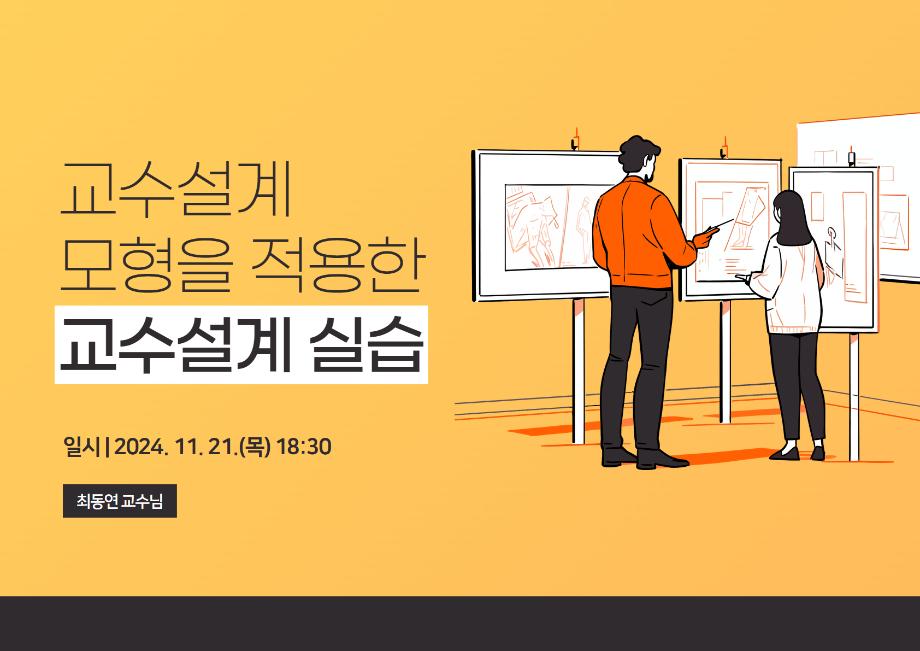 교수설계
모형을 적용한
교수설계 실습

일시 | 2024. 11. 21.(목) 18:30

최동연 교수님